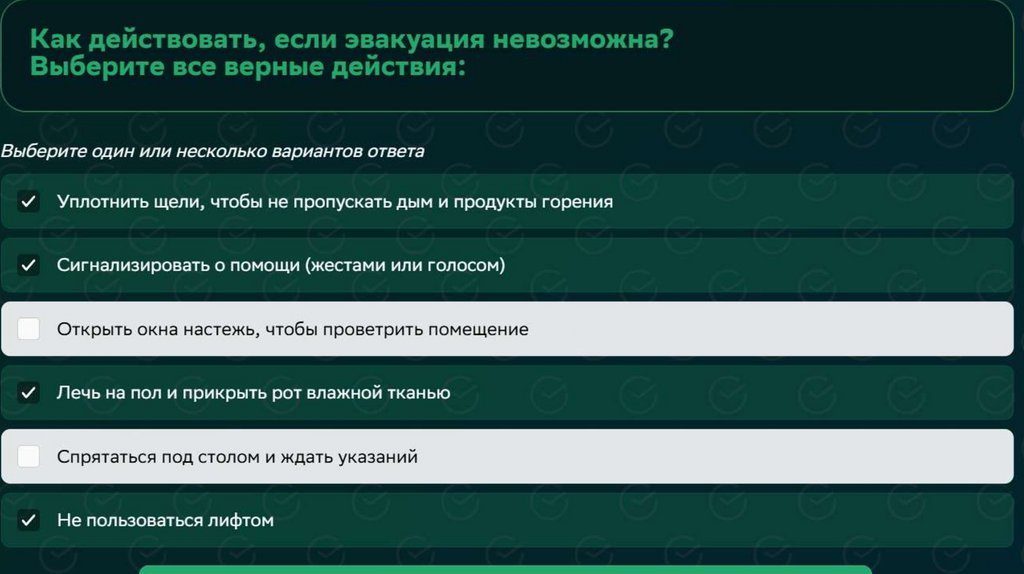 Как действовать, если эвакуация невозможна? Выберите все верные действия:

Выберите один или несколько вариантов ответа

Уплотнить щели, чтобы не пропускать дым и продукты горения

Сигнализировать о помощи (жестами или голосом)

Открыть окна настежь, чтобы проветрить помещение

Лечь на пол и прикрыть рот влажной тканью

Спрятаться под столом и ждать указаний

Не пользоваться лифтом